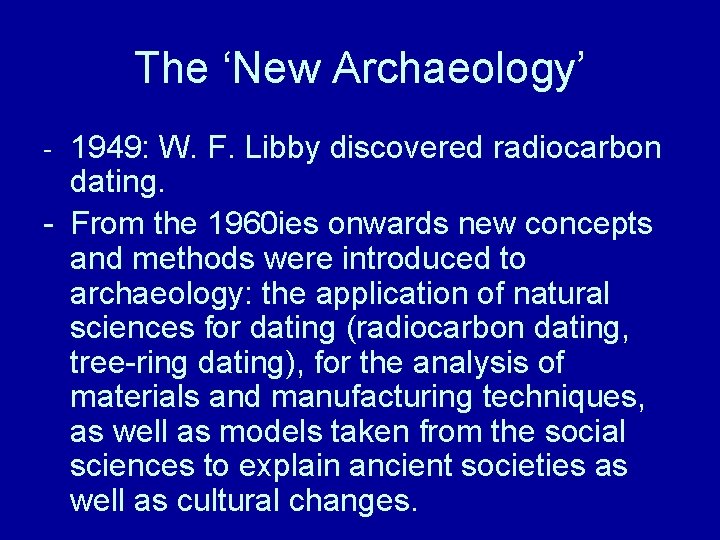 The ‘New Archaeology’

- 1949: W. F. Libby discovered radiocarbon dating.
- From the 1960ies onwards new concepts and methods were introduced to archaeology: the application of natural sciences for dating (radiocarbon dating, tree-ring dating), for the analysis of materials and manufacturing techniques, as well as models taken from the social sciences to explain ancient societies as well as cultural changes.